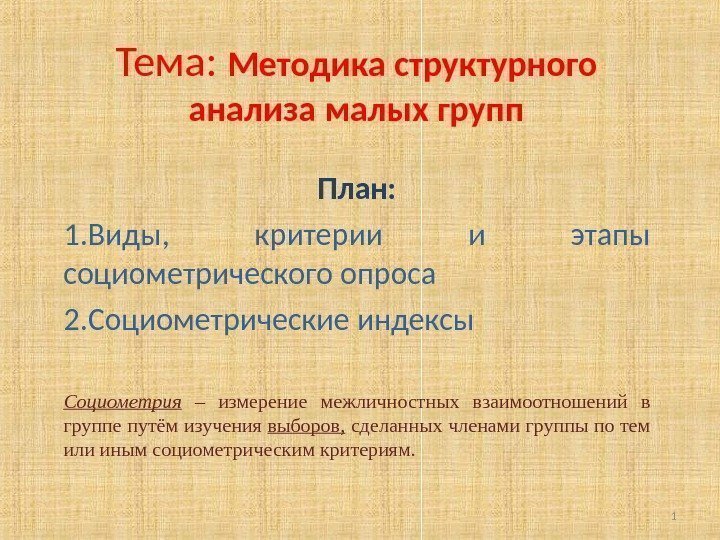 Тема: Методика структурного анализа малых групп

План:

1.Виды, критерии и этапы социометрического опроса

2.Социометрические индексы

Социометрия – измерение межличностных взаимоотношений в группе путём изучения выборов, сделанных членами группы по тем или иным социометрическим критериям.

1